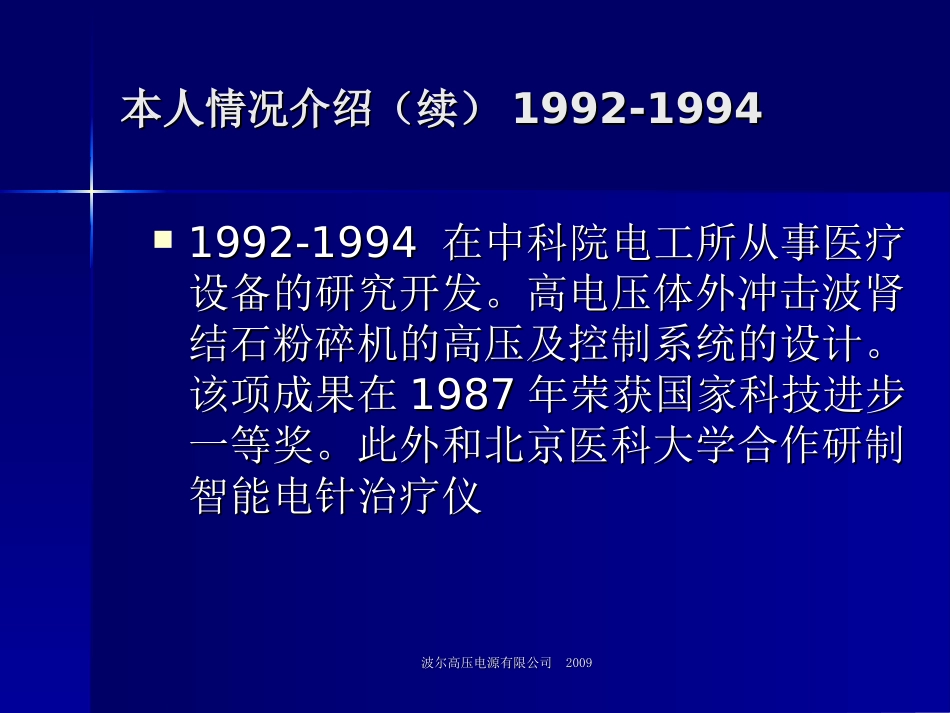 本人情况介绍（续）1992-1994

• 1992-1994 在中科院电工所从事医疗设备的研究开发。高电压体外冲击波肾结石粉碎机的高压及控制系统的设计。该项成果在1987年荣获国家科技进步一等奖。此外和北京医科大学合作研制智能电针治疗仪

波尔高压电源有限公司 2009